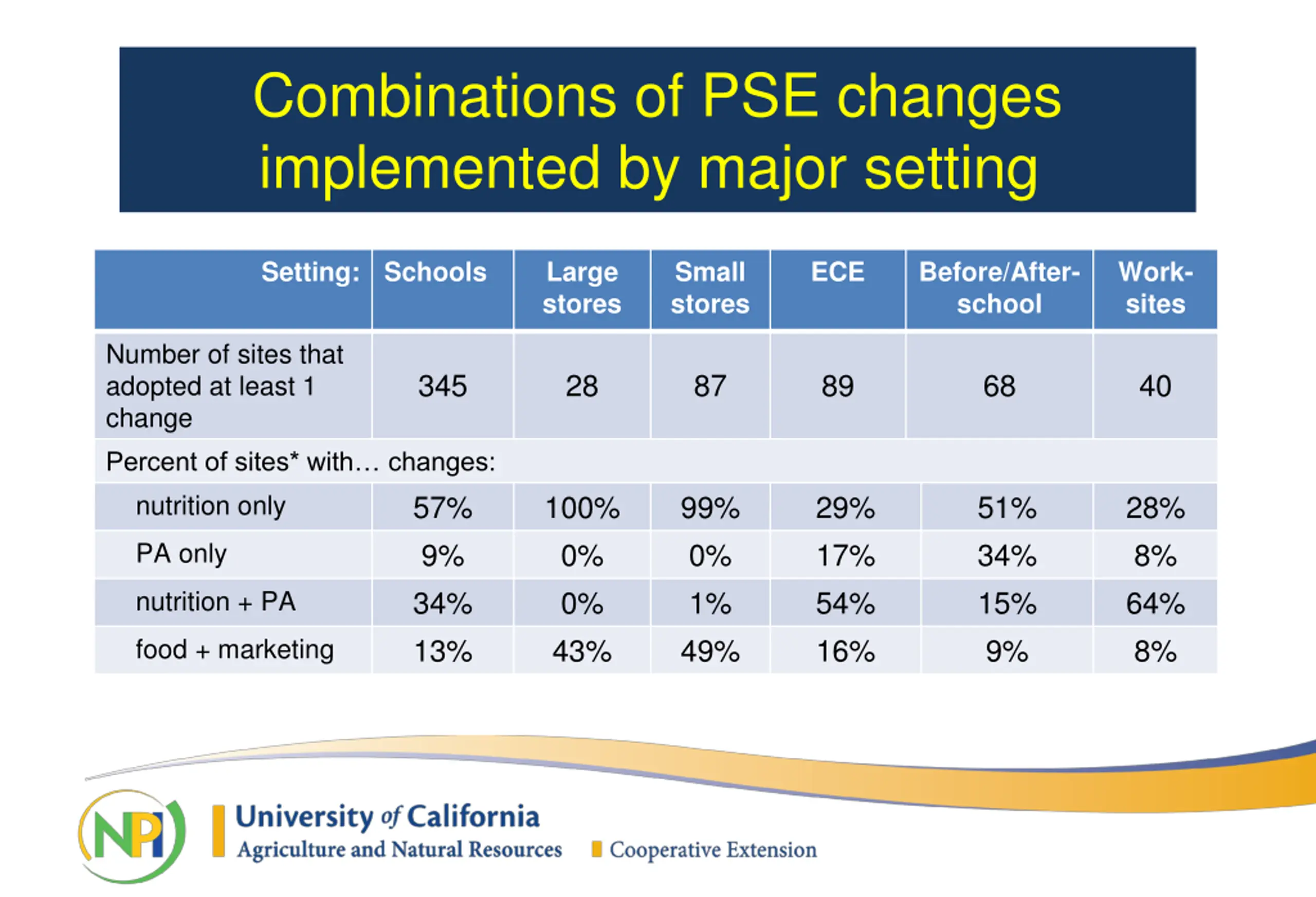 Combinations of PSE changes implemented by major setting

| Setting: | Schools | Large stores | Small stores | ECE | Before/After-school | Work-sites |
|---|---|---|---|---|---|---|
| Number of sites that adopted at least 1 change | 345 | 28 | 87 | 89 | 68 | 40 |
| Percent of sites* with… changes: | | | | | | |
| nutrition only | 57% | 100% | 99% | 29% | 51% | 28% |
| PA only | 9% | 0% | 0% | 17% | 34% | 8% |
| nutrition + PA | 34% | 0% | 1% | 54% | 15% | 64% |
| food + marketing | 13% | 43% | 49% | 16% | 9% | 8% |

NPI

University of California
Agriculture and Natural Resources
Cooperative Extension